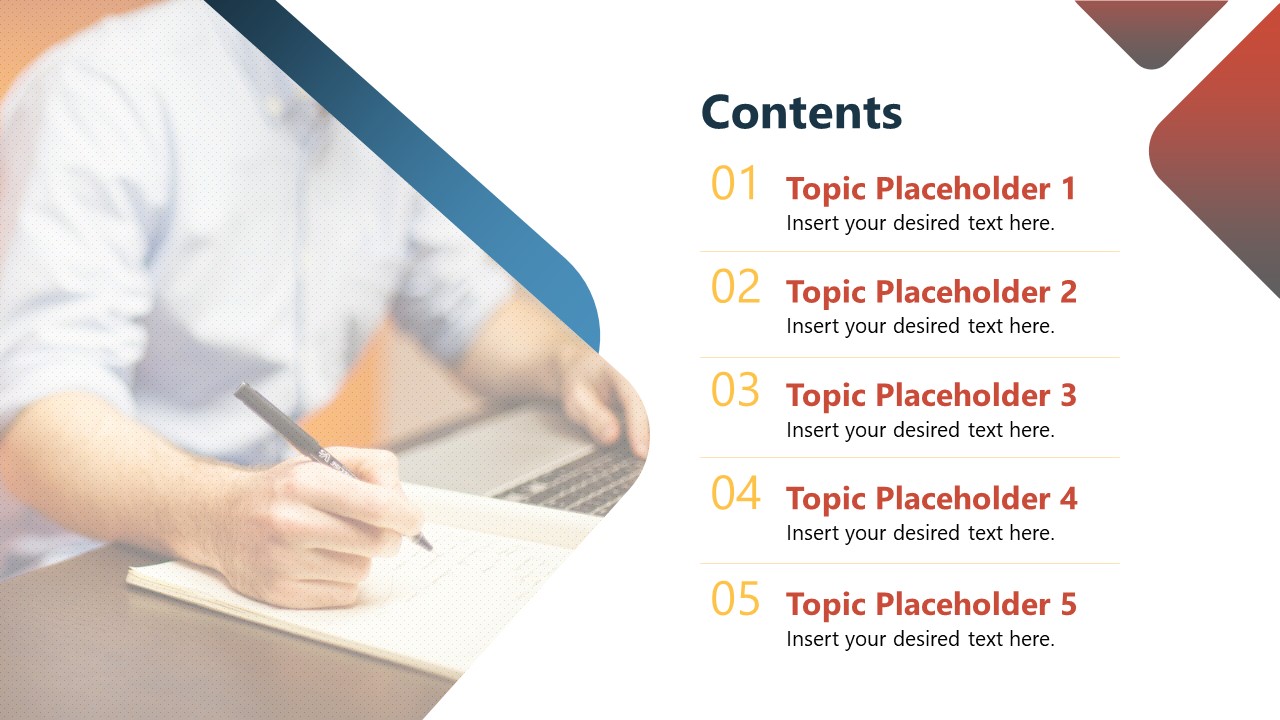 Contents

01 Topic Placeholder 1
Insert your desired text here.

02 Topic Placeholder 2
Insert your desired text here.

03 Topic Placeholder 3
Insert your desired text here.

04 Topic Placeholder 4
Insert your desired text here.

05 Topic Placeholder 5
Insert your desired text here.